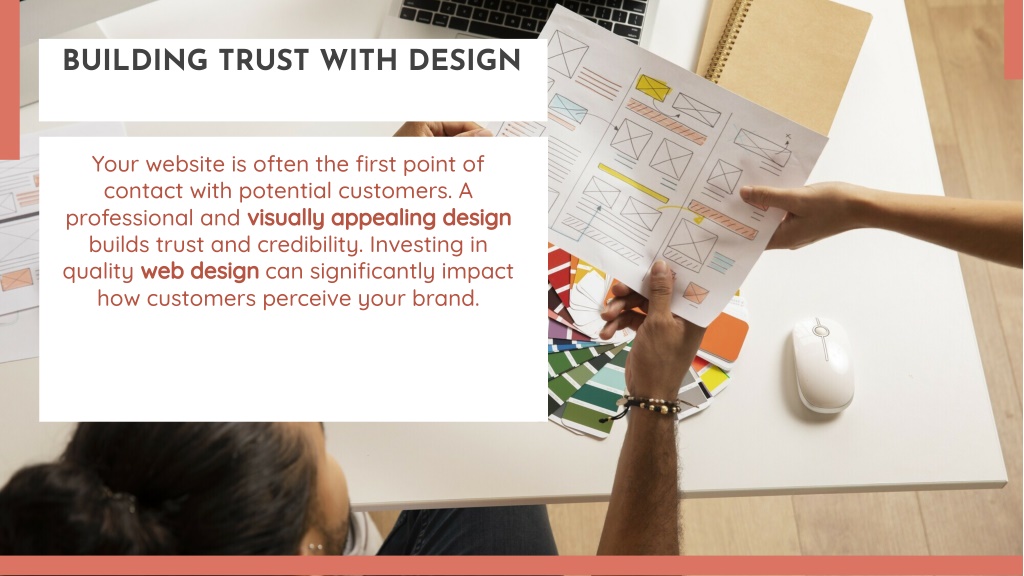 BUILDING TRUST WITH DESIGN

Your website is often the first point of contact with potential customers. A professional and visually appealing design builds trust and credibility. Investing in quality web design can significantly impact how customers perceive your brand.